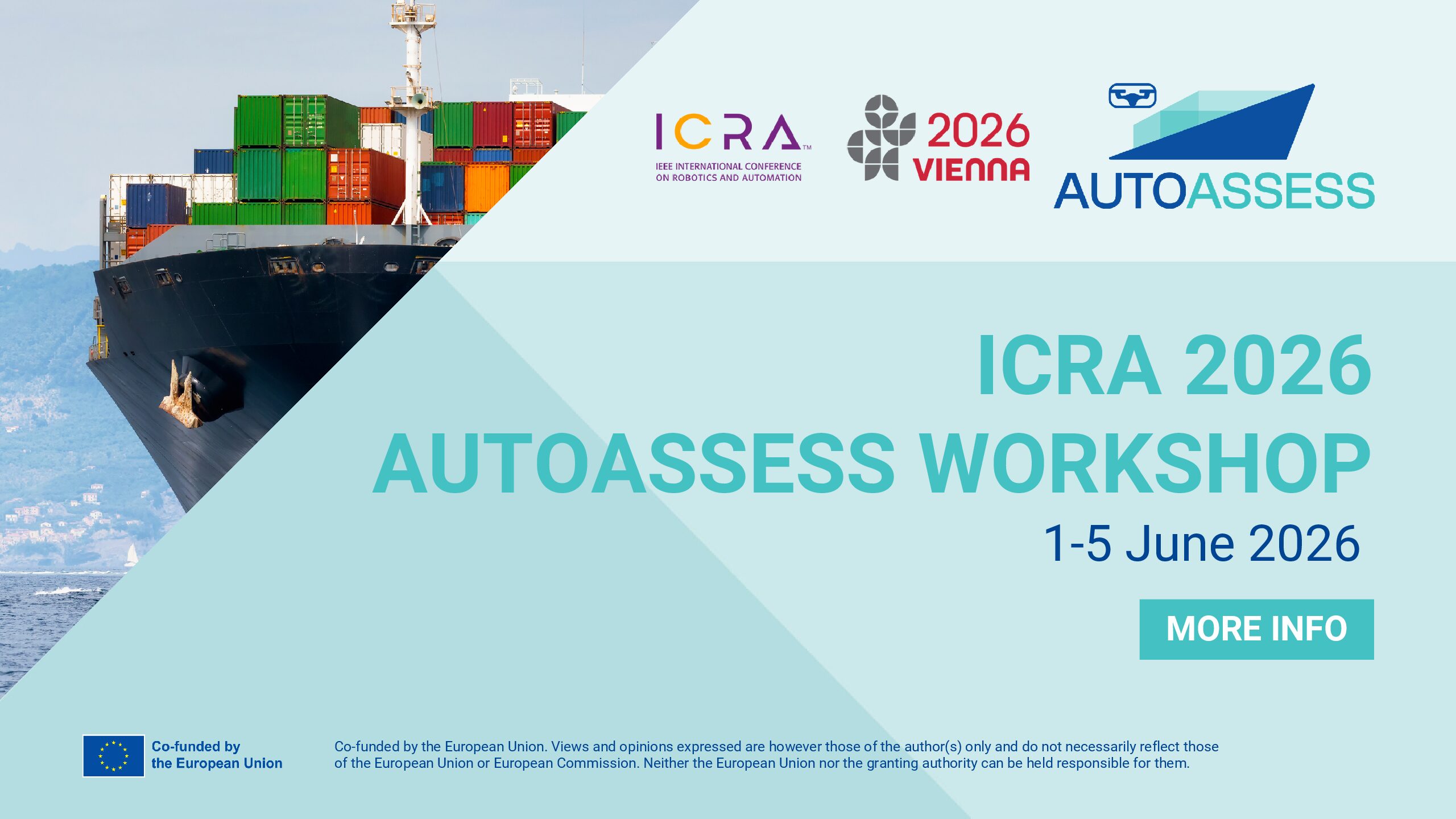 ICRA™
IEEE INTERNATIONAL CONFERENCE ON ROBOTICS AND AUTOMATION

2026 VIENNA

AUTOASSESS

ICRA 2026
AUTOASSESS WORKSHOP
1-5 June 2026

MORE INFO

Co-funded by the European Union

Co-funded by the European Union. Views and opinions expressed are however those of the author(s) only and do not necessarily reflect those of the European Union or European Commission. Neither the European Union nor the granting authority can be held responsible for them.